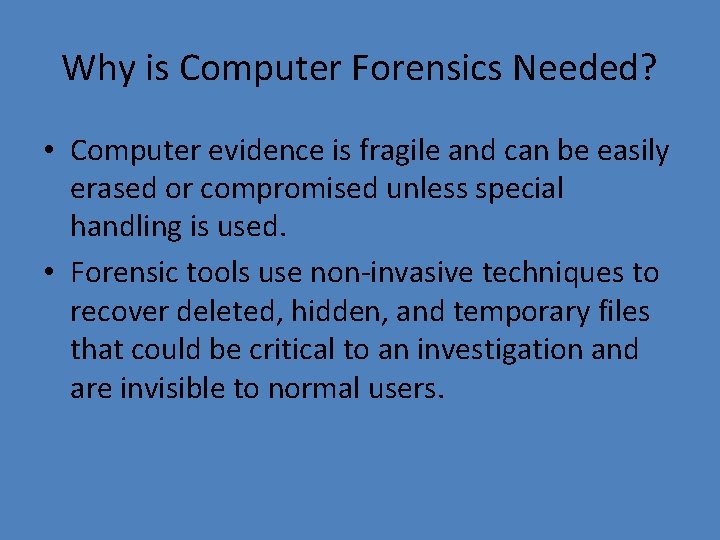 Why is Computer Forensics Needed?

• Computer evidence is fragile and can be easily erased or compromised unless special handling is used.

• Forensic tools use non-invasive techniques to recover deleted, hidden, and temporary files that could be critical to an investigation and are invisible to normal users.